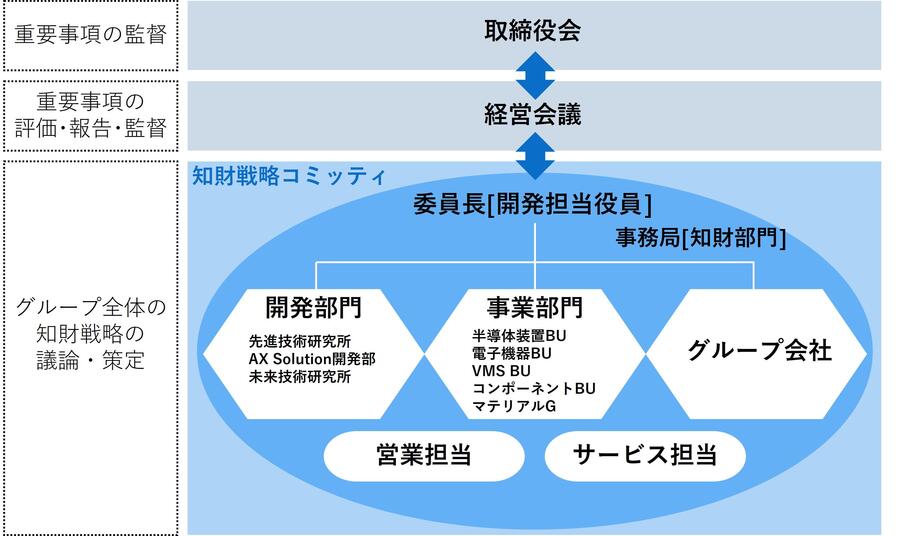 重要事項の監督

取締役会

重要事項の
評価・報告・監督

経営会議

グループ全体の
知財戦略の
議論・策定

知財戦略コミッティ

委員長[開発担当役員]

事務局[知財部門]

開発部門
先進技術研究所
AX Solution開発部
未来技術研究所

事業部門
半導体装置BU
電子機器BU
VMS BU
コンポーネントBU
マテリアルG

グループ会社

営業担当

サービス担当